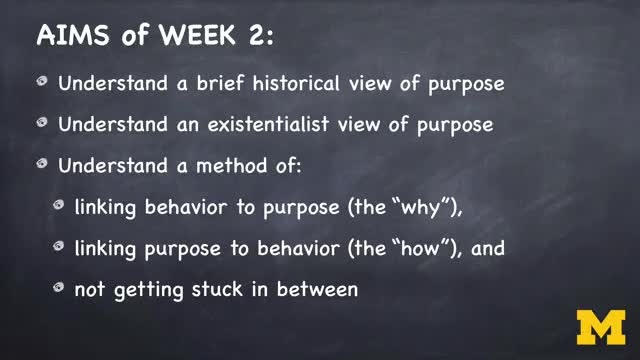 AIMS of WEEK 2:

- Understand a brief historical view of purpose
- Understand an existentialist view of purpose
- Understand a method of:
  - linking behavior to purpose (the "why"),
  - linking purpose to behavior (the "how"), and
  - not getting stuck in between

M